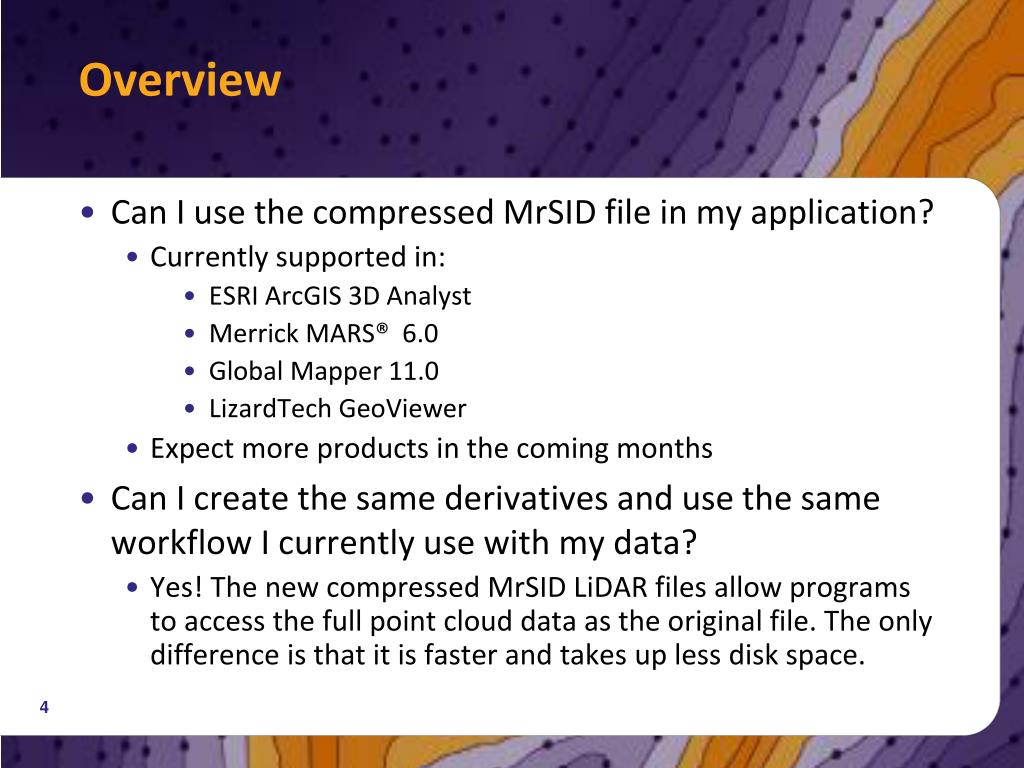 Overview

• Can I use the compressed MrSID file in my application?
  • Currently supported in:
    • ESRI ArcGIS 3D Analyst
    • Merrick MARS® 6.0
    • Global Mapper 11.0
    • LizardTech GeoViewer
  • Expect more products in the coming months
• Can I create the same derivatives and use the same workflow I currently use with my data?
  • Yes! The new compressed MrSID LiDAR files allow programs to access the full point cloud data as the original file. The only difference is that it is faster and takes up less disk space.

4